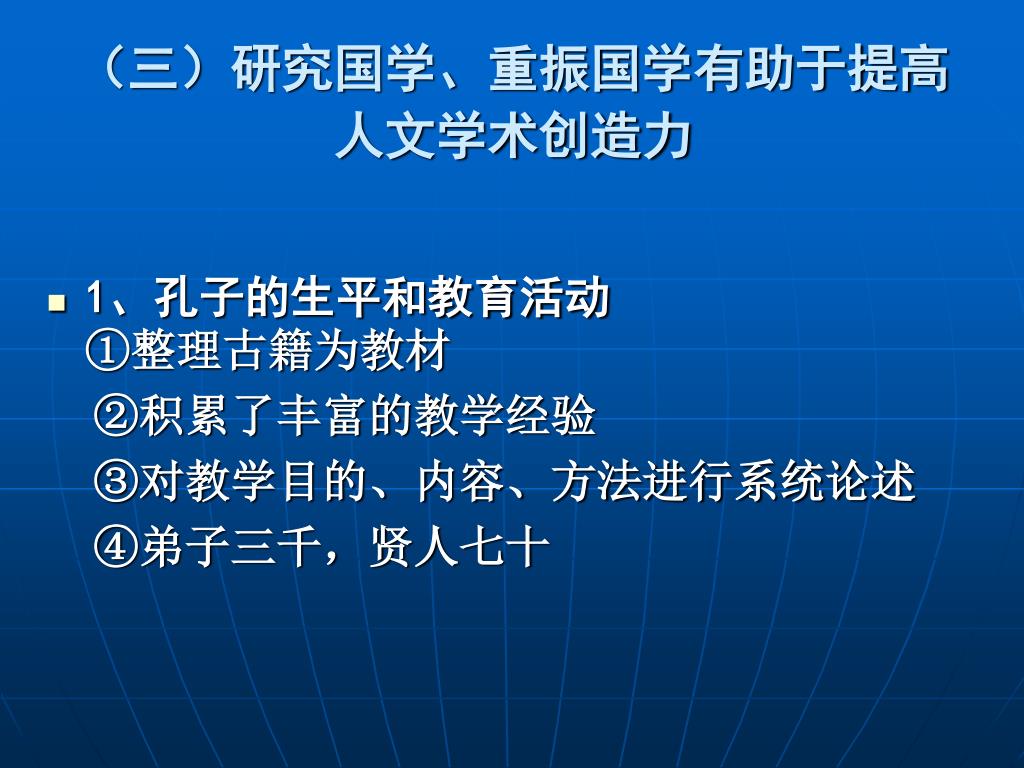 （三）研究国学、重振国学有助于提高人文学术创造力

1、孔子的生平和教育活动
①整理古籍为教材
②积累了丰富的教学经验
③对教学目的、内容、方法进行系统论述
④弟子三千，贤人七十